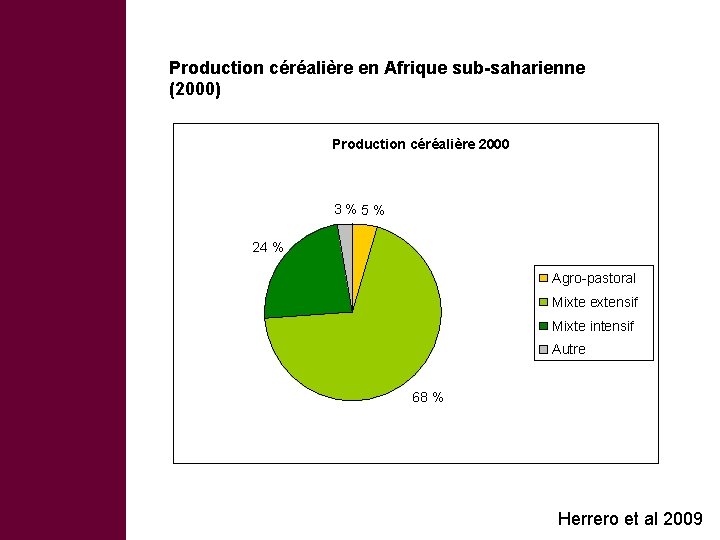 Production céréalière en Afrique sub-saharienne (2000)

Production céréalière 2000

3 % 5 %

24 %

68 %

Agro-pastoral
Mixte extensif
Mixte intensif
Autre

Herrero et al 2009